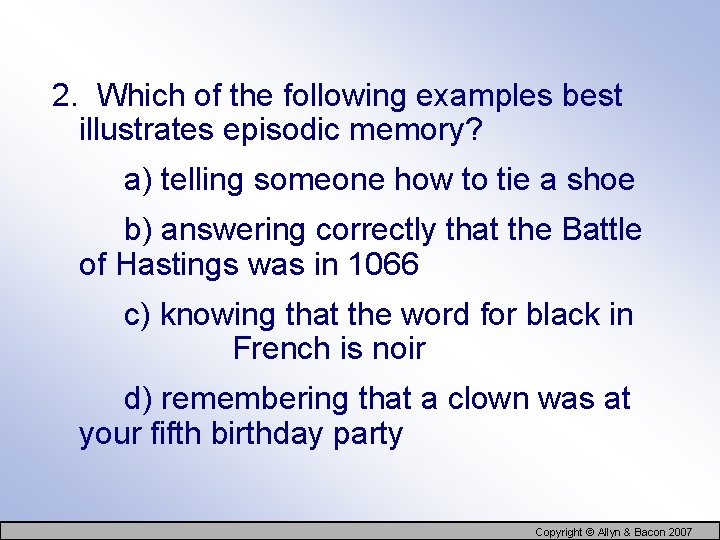 2. Which of the following examples best illustrates episodic memory?

a) telling someone how to tie a shoe

b) answering correctly that the Battle of Hastings was in 1066

c) knowing that the word for black in French is noir

d) remembering that a clown was at your fifth birthday party

Copyright © Allyn & Bacon 2007